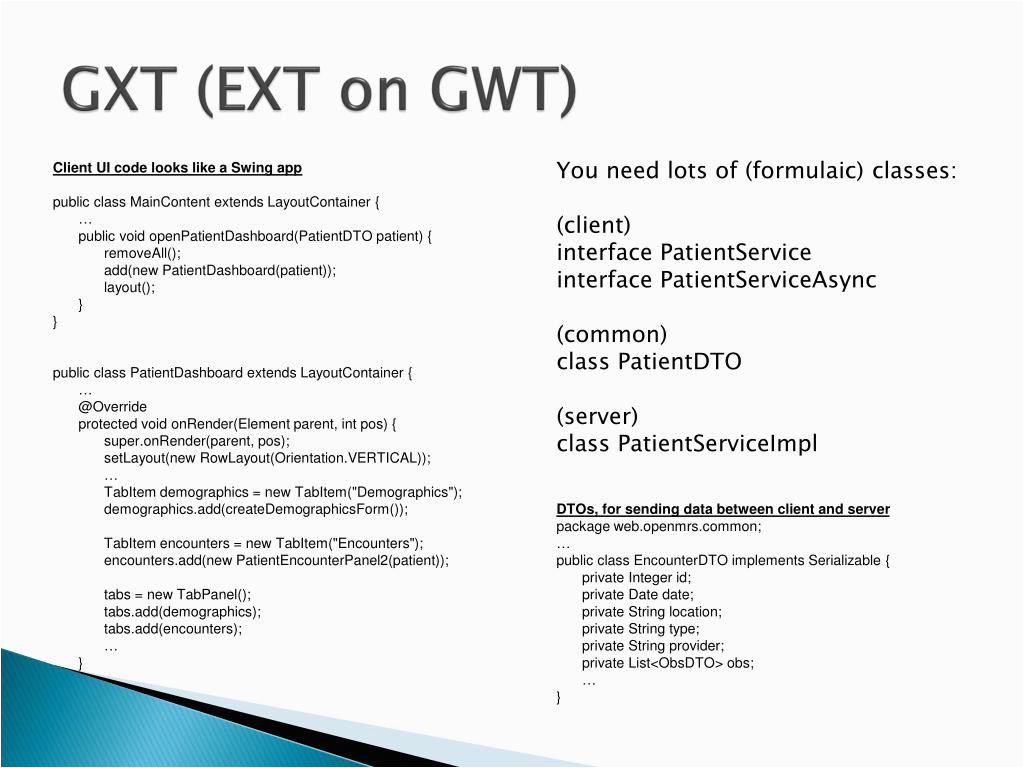 GXT (EXT on GWT)

Client UI code looks like a Swing app

public class MainContent extends LayoutContainer {
…
public void openPatientDashboard(PatientDTO patient) {
removeAll();
add(new PatientDashboard(patient));
layout();
}
}

public class PatientDashboard extends LayoutContainer {
…
@Override
protected void onRender(Element parent, int pos) {
super.onRender(parent, pos);
setLayout(new RowLayout(Orientation.VERTICAL));
…
TabItem demographics = new TabItem("Demographics");
demographics.add(createDemographicsForm());

TabItem encounters = new TabItem("Encounters");
encounters.add(new PatientEncounterPanel2(patient));

tabs = new TabPanel();
tabs.add(demographics);
tabs.add(encounters);
…
}

You need lots of (formulaic) classes:

(client)
interface PatientService
interface PatientServiceAsync

(common)
class PatientDTO

(server)
class PatientServiceImpl

DTOs, for sending data between client and server
package web.openmrs.common;
…
public class EncounterDTO implements Serializable {
private Integer id;
private Date date;
private String location;
private String type;
private String provider;
private List<ObsDTO> obs;
…
}